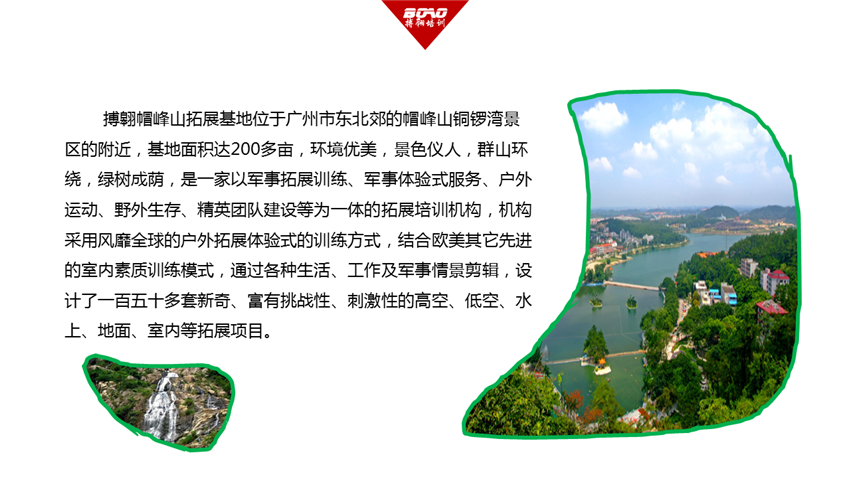 BOAO
搏翱培训

搏翱帽峰山拓展基地位于广州市东北郊的帽峰山铜锣湾景区的附近，基地面积达200多亩，环境优美，景色仪人，群山环绕，绿树成荫，是一家以军事拓展训练、军事体验式服务、户外运动、野外生存、精英团队建设等为一体的拓展培训机构，机构采用风靡全球的户外拓展体验式的训练方式，结合欧美其它先进的室内素质训练模式，通过各种生活、工作及军事情景剪辑，设计了一百五十多套新奇、富有挑战性、刺激性的高空、低空、水上、地面、室内等拓展项目。